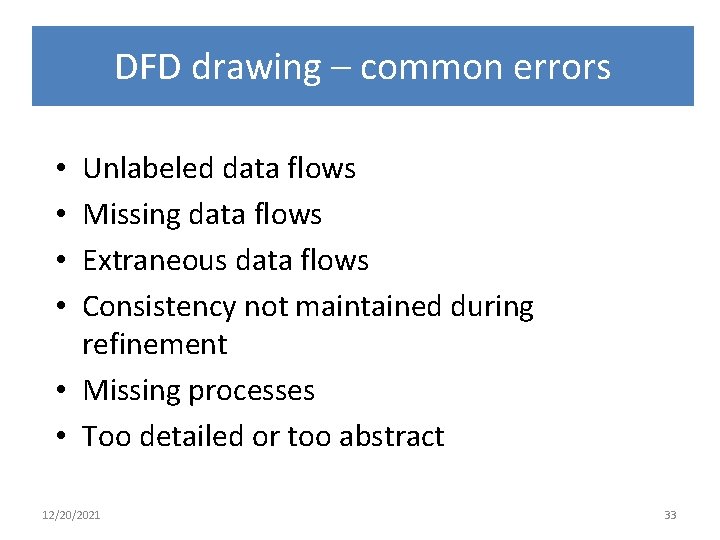 DFD drawing – common errors

• Unlabeled data flows
• Missing data flows
• Extraneous data flows
• Consistency not maintained during refinement
• Missing processes
• Too detailed or too abstract

12/20/2021

33